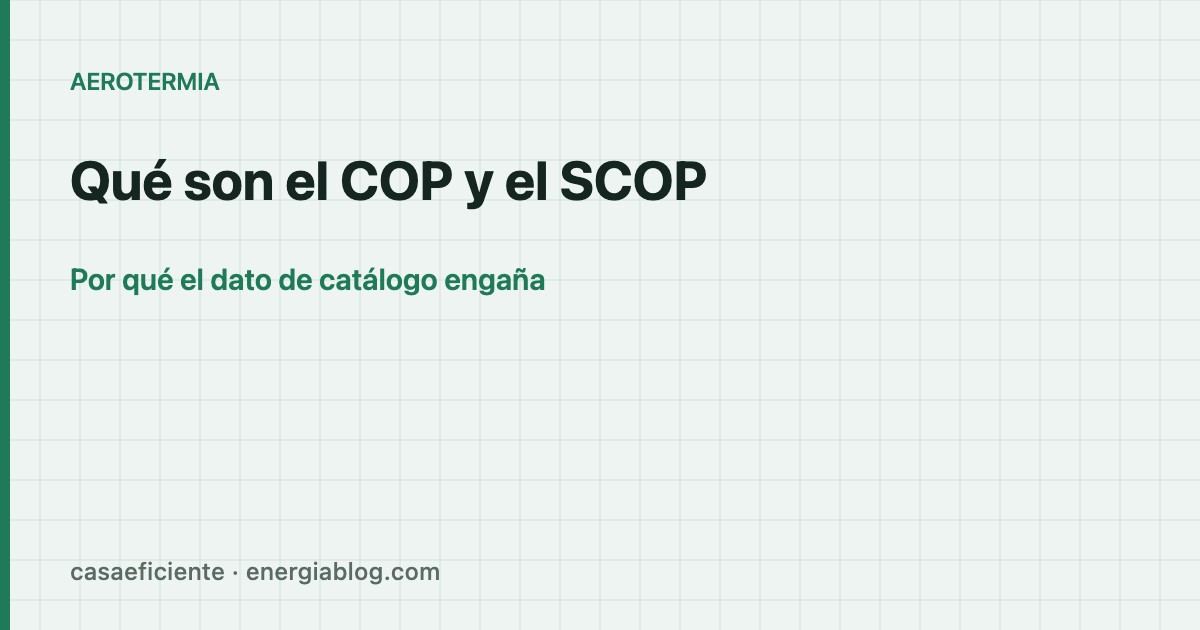 AEROTERMIA

Qué son el COP y el SCOP

Por qué el dato de catálogo engaña

casaeficiente · energiablog.com